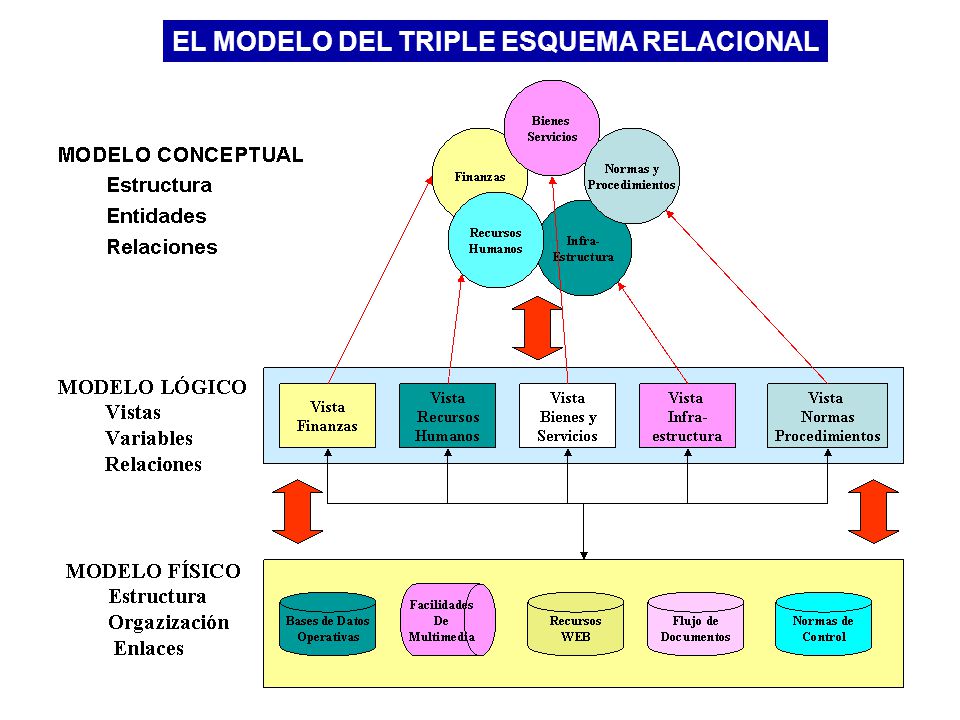 EL MODELO DEL TRIPLE ESQUEMA RELACIONAL

MODELO CONCEPTUAL
Estructura
Entidades
Relaciones

Bienes Servicios
Finanzas
Normas y Procedimientos
Recursos Humanos
Infra-Estructura

MODELO LÓGICO
Vistas
Variables
Relaciones

Vista Finanzas
Vista Recursos Humanos
Vista Bienes y Servicios
Vista Infra-estructura
Vista Normas Procedimientos

MODELO FÍSICO
Estructura
Orgazización
Enlaces

Bases de Datos Operativas
Facilidades De Multimedia
Recursos WEB
Flujo de Documentos
Normas de Control